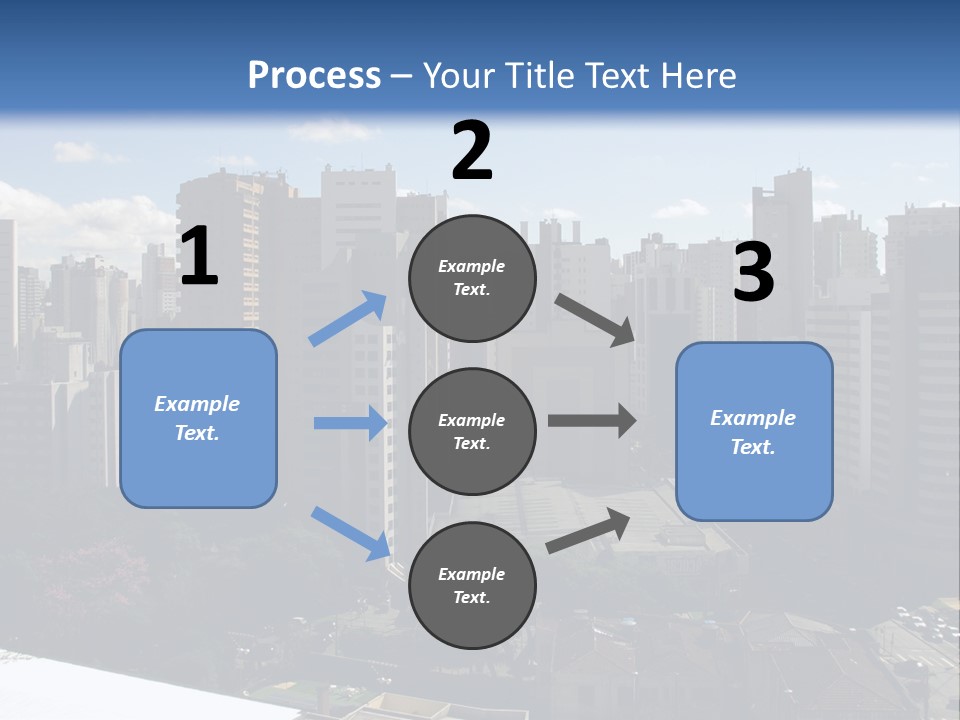 Process – Your Title Text Here

1

Example Text.

2

Example Text.

Example Text.

Example Text.

3

Example Text.